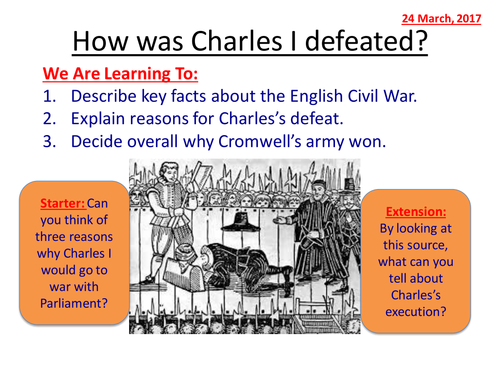 24 March, 2017

How was Charles I defeated?

We Are Learning To:

1. Describe key facts about the English Civil War.
2. Explain reasons for Charles's defeat.
3. Decide overall why Cromwell's army won.

Starter: Can you think of three reasons why Charles I would go to war with Parliament?

Extension: By looking at this source, what can you tell about Charles's execution?